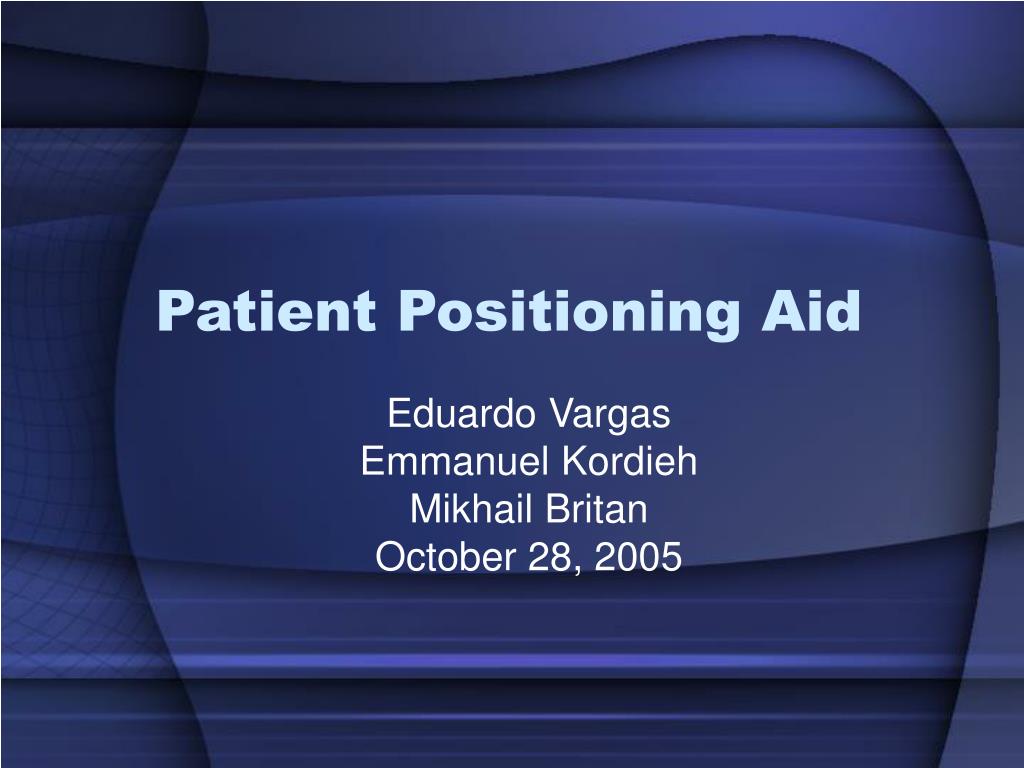 Patient Positioning Aid

Eduardo Vargas
Emmanuel Kordieh
Mikhail Britan
October 28, 2005